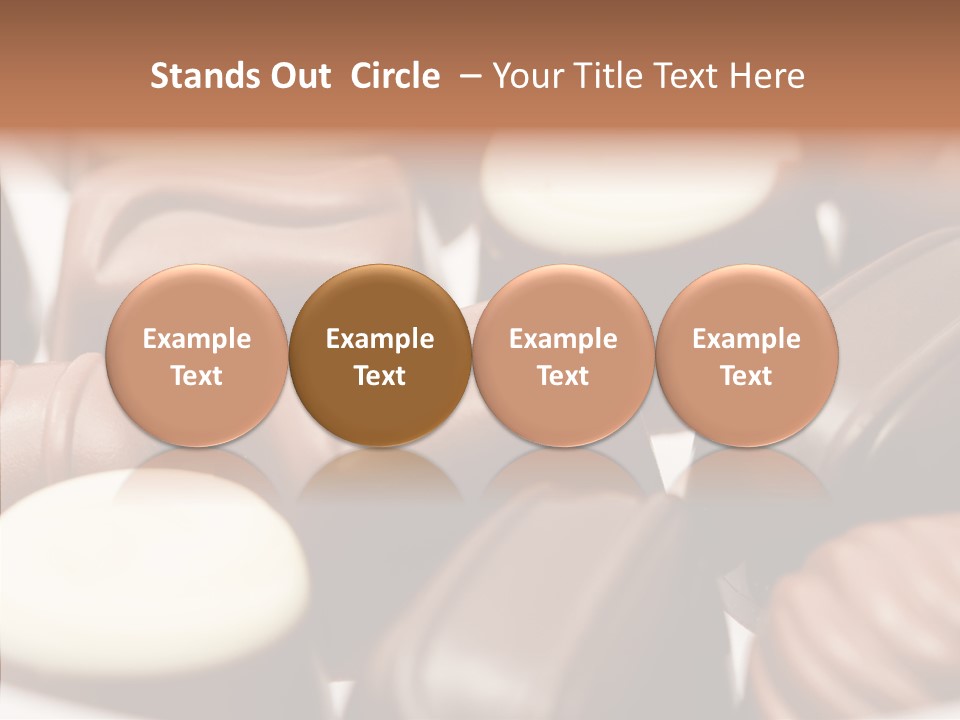 Stands Out Circle – Your Title Text Here

Example Text

Example Text

Example Text

Example Text